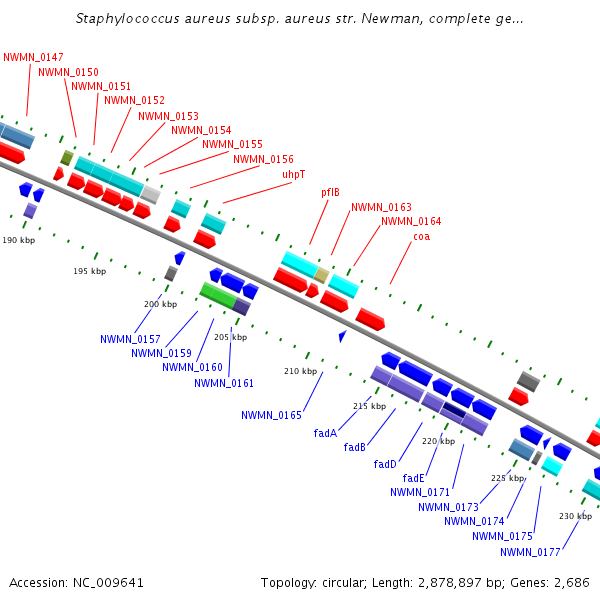 Staphylococcus aureus subsp. aureus str. Newman, complete ge...

NWMN_0147
NWMN_0150
NWMN_0151
NWMN_0152
NWMN_0153
NWMN_0154
NWMN_0155
NWMN_0156
uhpT
pflB
NWMN_0163
NWMN_0164
coa

190 kbp
195 kbp
200 kbp
205 kbp
210 kbp
215 kbp
220 kbp
225 kbp
230 kbp

NWMN_0157
NWMN_0159
NWMN_0160
NWMN_0161
NWMN_0165
fadA
fadB
fadD
fadE
NWMN_0171
NWMN_0173
NWMN_0174
NWMN_0175
NWMN_0177

Accession: NC_009641
Topology: circular; Length: 2,878,897 bp; Genes: 2,686